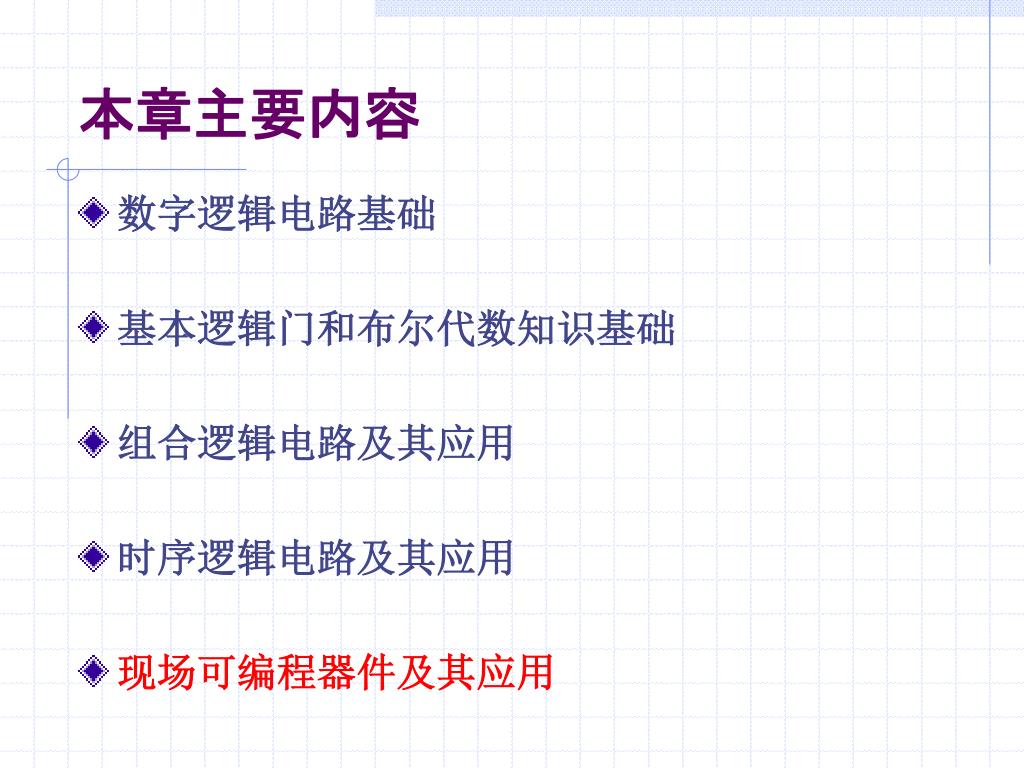 本章主要内容

数字逻辑电路基础

基本逻辑门和布尔代数知识基础

组合逻辑电路及其应用

时序逻辑电路及其应用

现场可编程器件及其应用